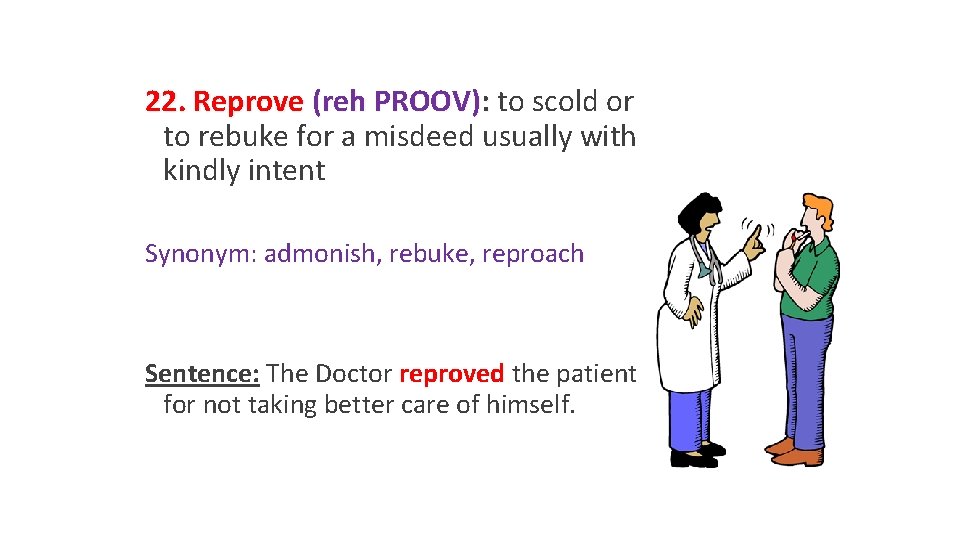 22. Reprove (reh PROOV): to scold or to rebuke for a misdeed usually with kindly intent

Synonym: admonish, rebuke, reproach

Sentence: The Doctor reproved the patient for not taking better care of himself.